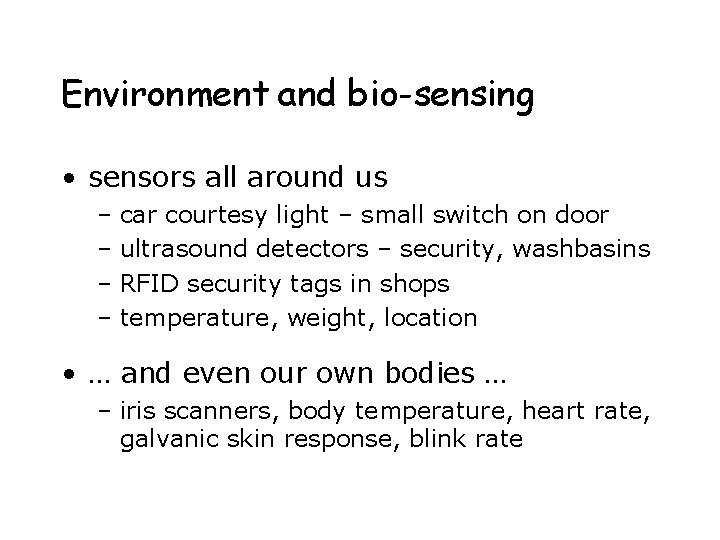 Environment and bio-sensing

• sensors all around us
 – car courtesy light – small switch on door
 – ultrasound detectors – security, washbasins
 – RFID security tags in shops
 – temperature, weight, location

• … and even our own bodies …
 – iris scanners, body temperature, heart rate, galvanic skin response, blink rate